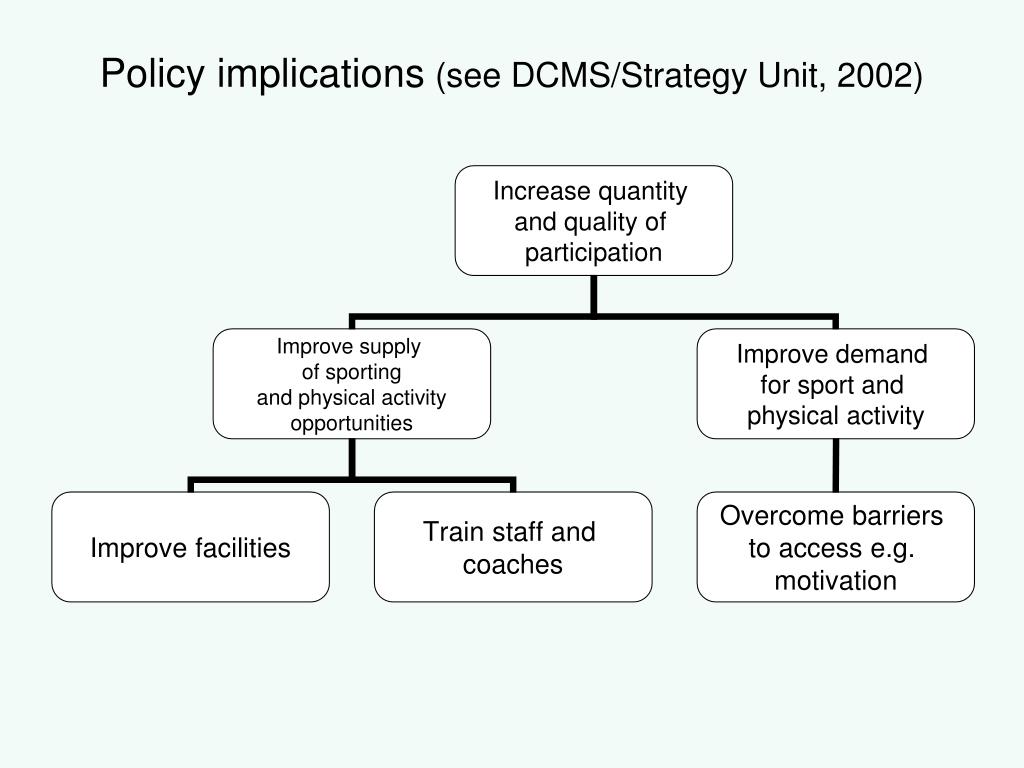 Policy implications (see DCMS/Strategy Unit, 2002)

Increase quantity and quality of participation

Improve supply of sporting and physical activity opportunities

Improve demand for sport and physical activity

Improve facilities

Train staff and coaches

Overcome barriers to access e.g. motivation